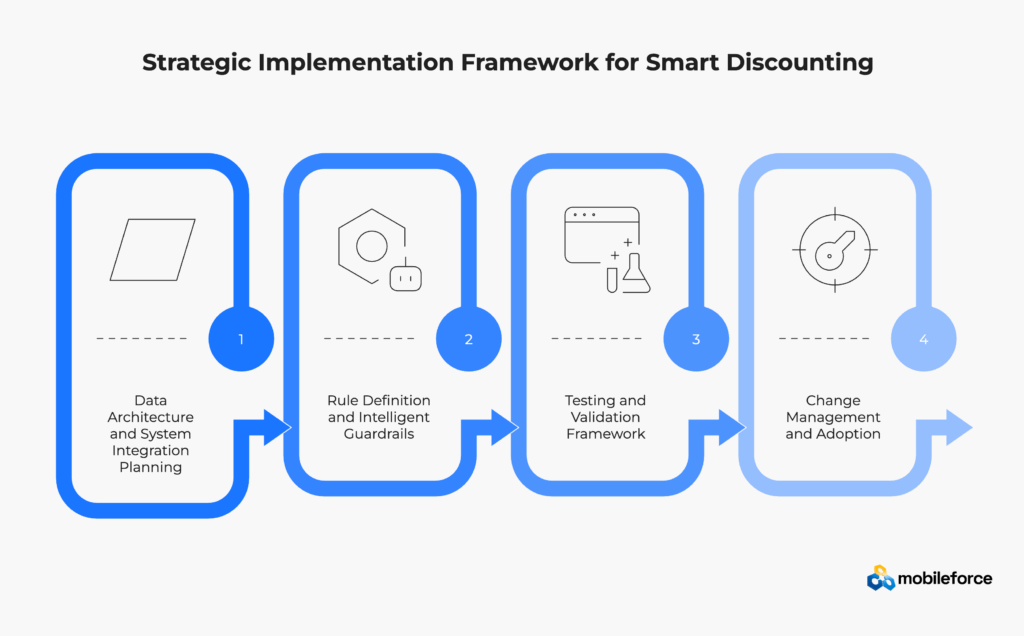 Strategic Implementation Framework for Smart Discounting

1

Data Architecture and System Integration Planning

2

Rule Definition and Intelligent Guardrails

3

Testing and Validation Framework

4

Change Management and Adoption

mobileforce